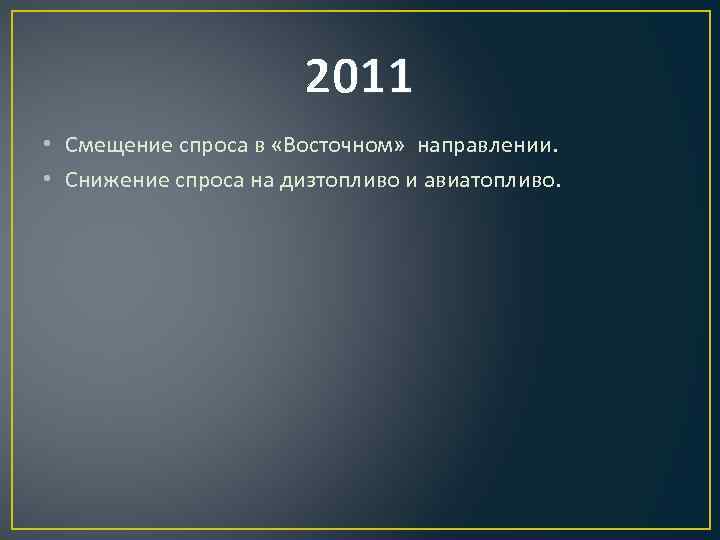 2011

• Смещение спроса в «Восточном» направлении.
• Снижение спроса на дизтопливо и авиатопливо.